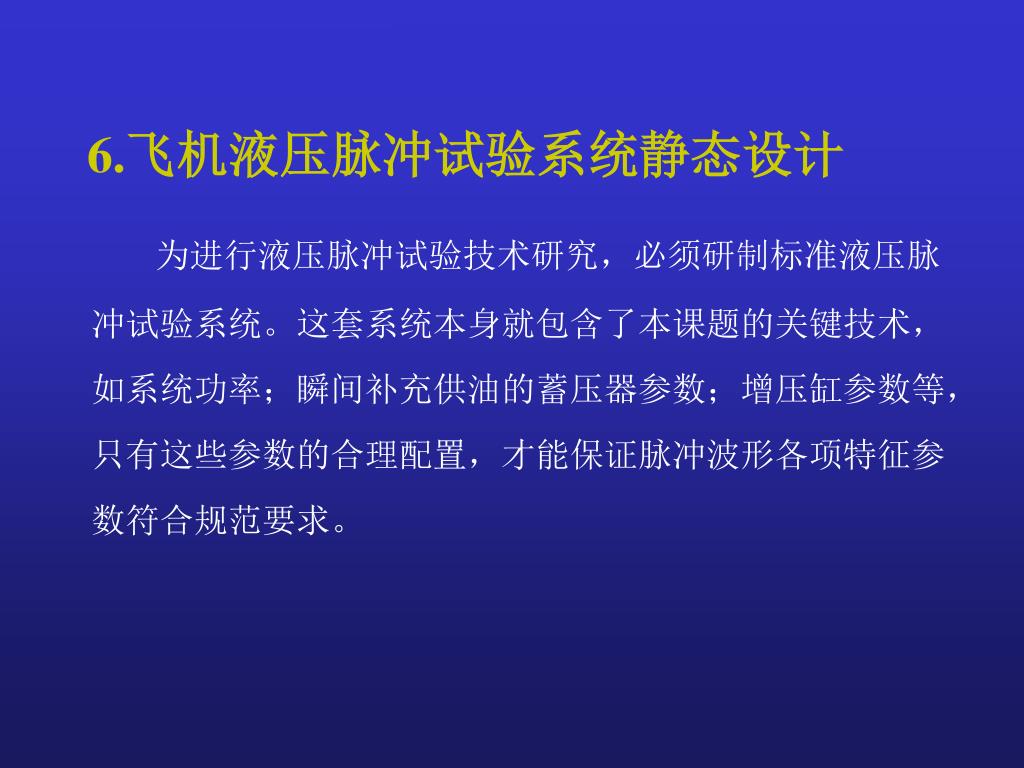 6.飞机液压脉冲试验系统静态设计

为进行液压脉冲试验技术研究，必须研制标准液压脉冲试验系统。这套系统本身就包含了本课题的关键技术，如系统功率；瞬间补充供油的蓄压器参数；增压缸参数等，只有这些参数的合理配置，才能保证脉冲波形各项特征参数符合规范要求。